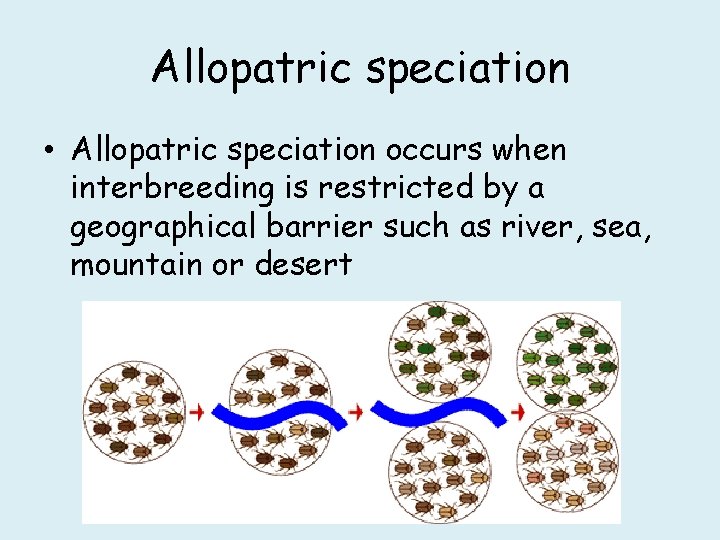 Allopatric speciation

• Allopatric speciation occurs when interbreeding is restricted by a geographical barrier such as river, sea, mountain or desert